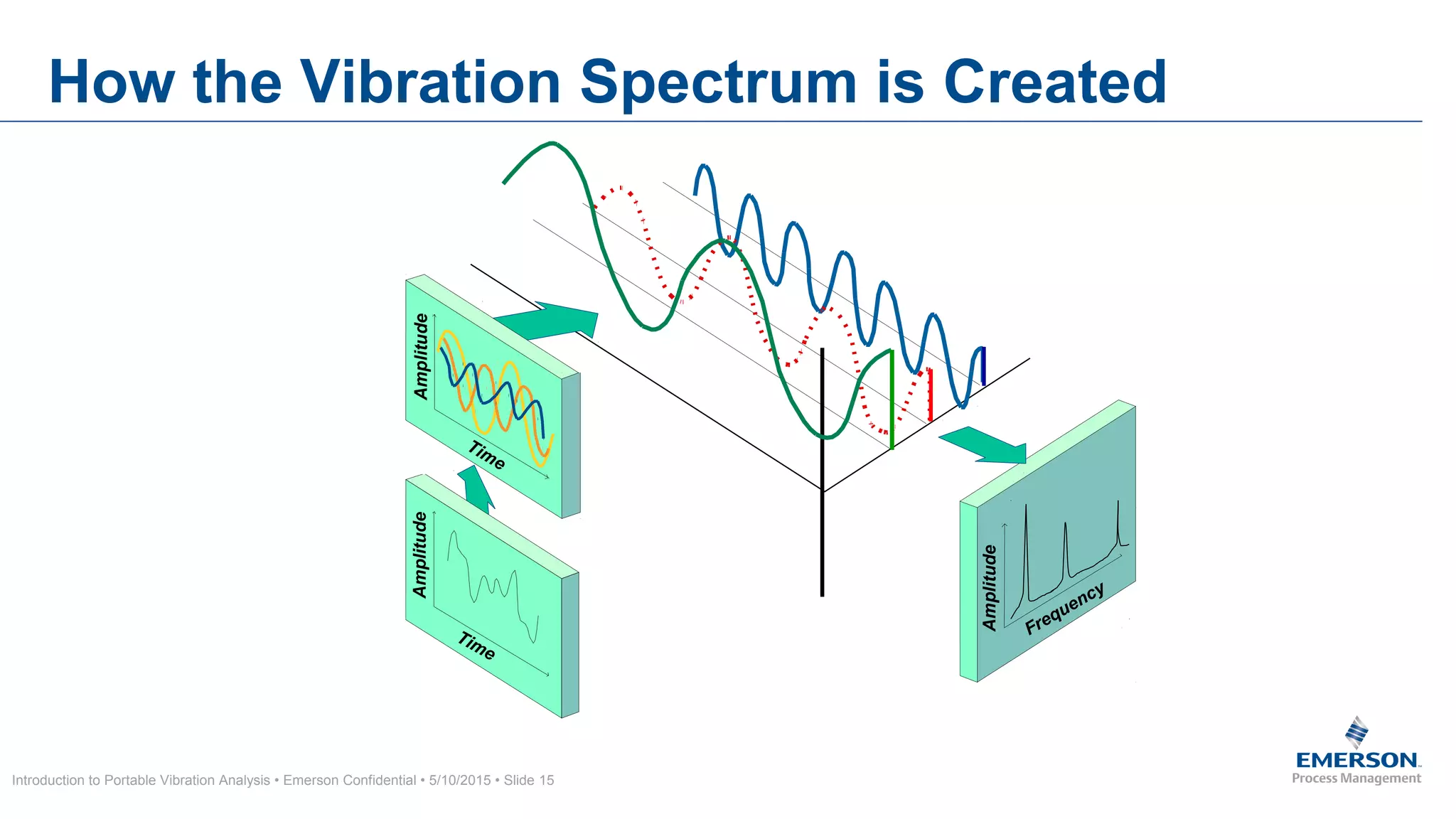 How the Vibration Spectrum is Created

Amplitude

Time

Amplitude

Time

Amplitude

Frequency

Introduction to Portable Vibration Analysis • Emerson Confidential • 5/10/2015 • Slide 15

EMERSON
Process Management